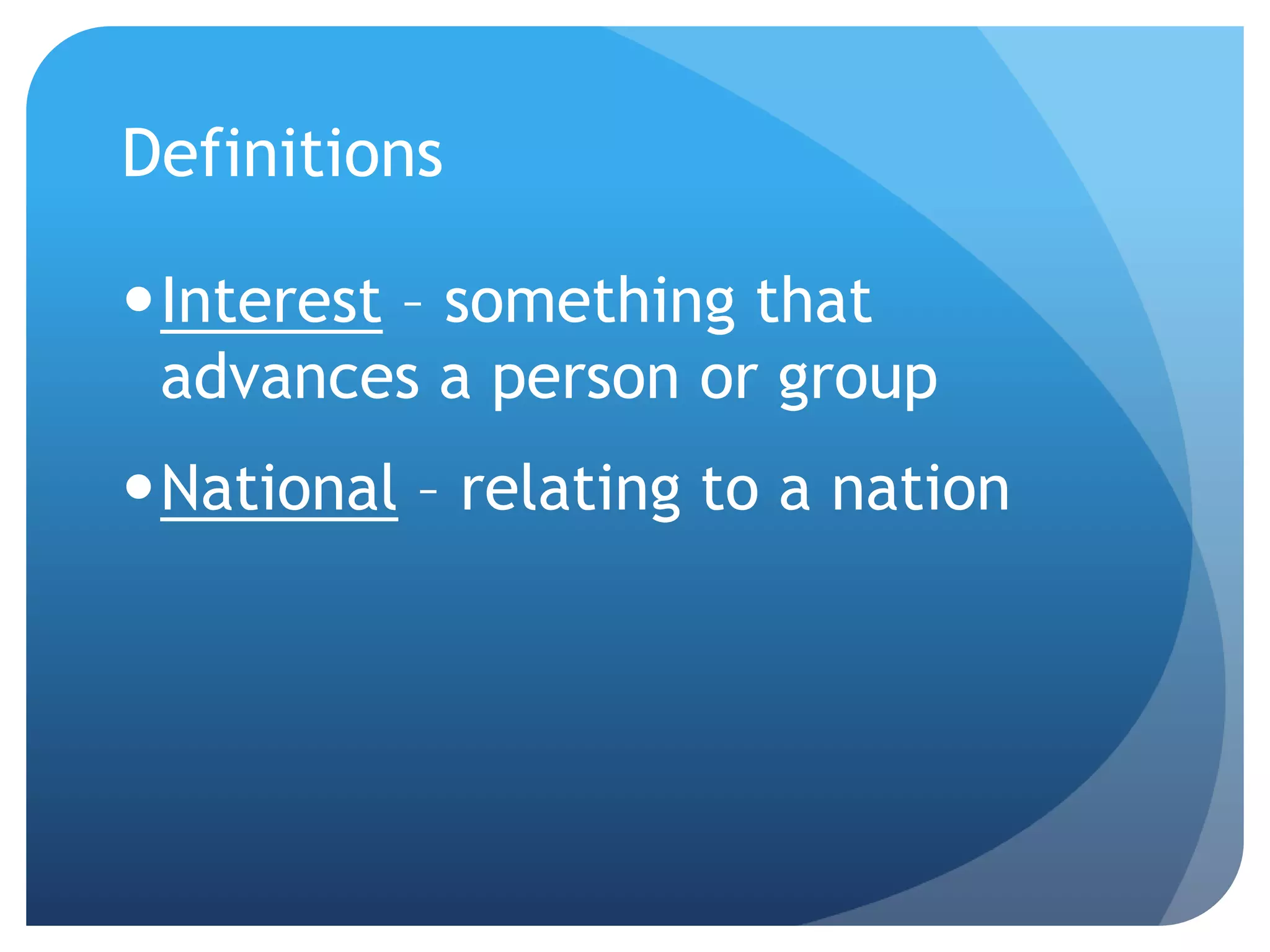 Definitions

• Interest – something that advances a person or group

• National – relating to a nation